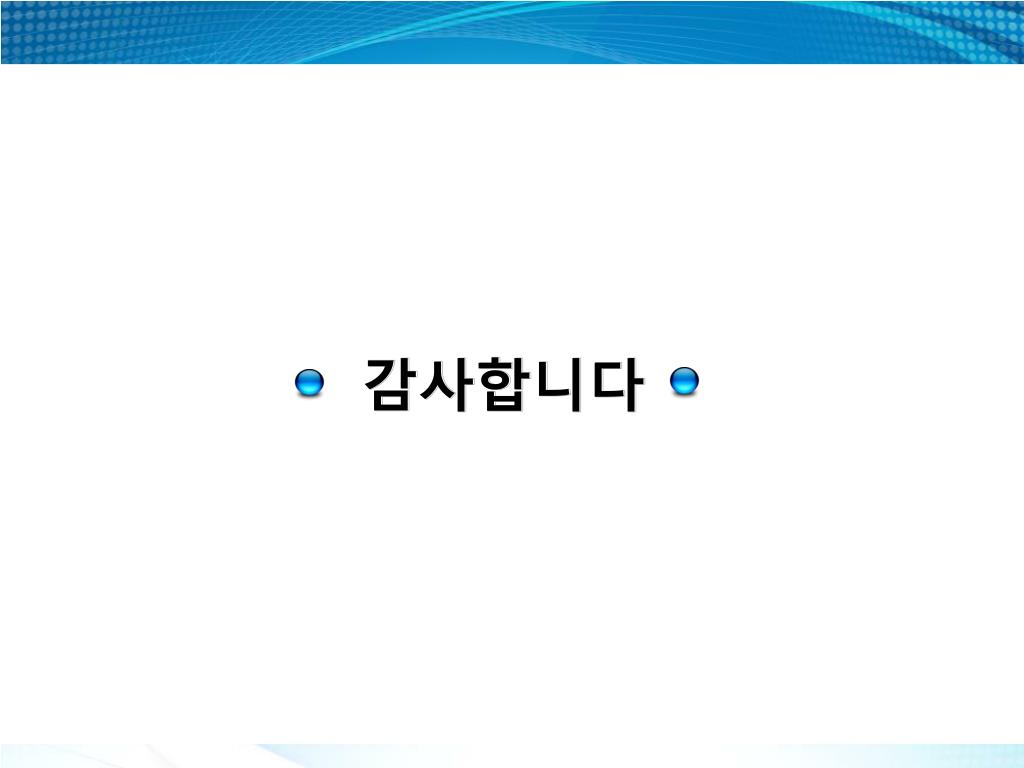 감사합니다